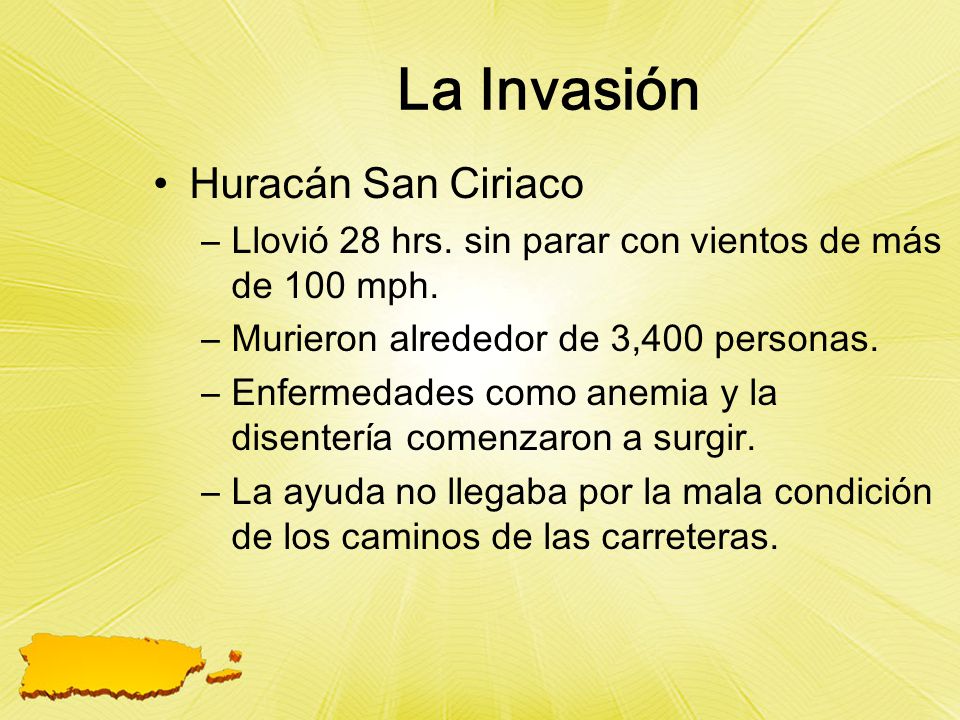 La Invasión

• Huracán San Ciriaco
– Llovió 28 hrs. sin parar con vientos de más de 100 mph.
– Murieron alrededor de 3,400 personas.
– Enfermedades como anemia y la disentería comenzaron a surgir.
– La ayuda no llegaba por la mala condición de los caminos de las carreteras.